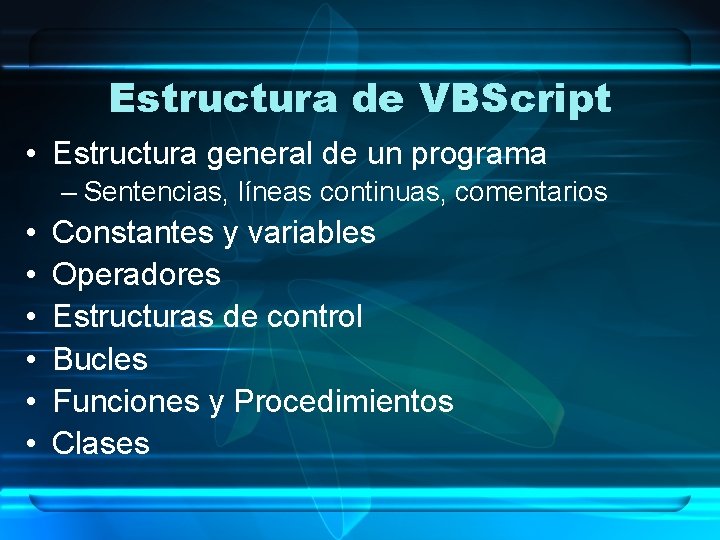 Estructura de VBScript

• Estructura general de un programa
  – Sentencias, líneas continuas, comentarios
• Constantes y variables
• Operadores
• Estructuras de control
• Bucles
• Funciones y Procedimientos
• Clases